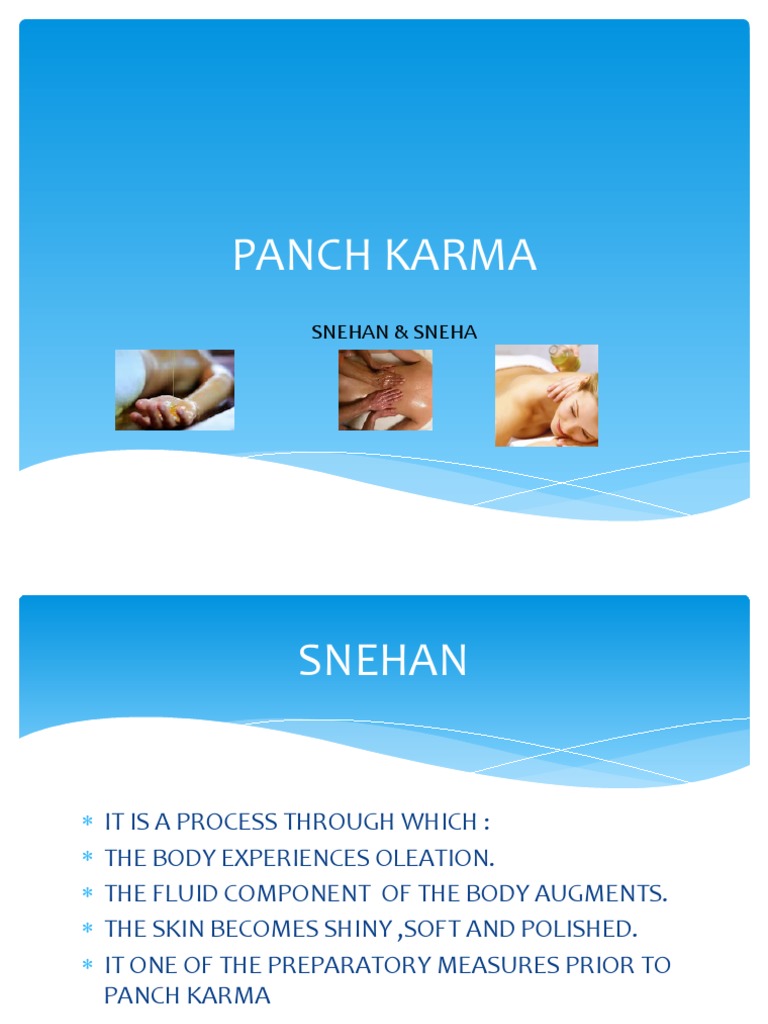 PANCH KARMA

SNEHAN & SNEHA

SNEHAN

* IT IS A PROCESS THROUGH WHICH :
* THE BODY EXPERIENCES OLEATION.
* THE FLUID COMPONENT OF THE BODY AUGMENTS.
* THE SKIN BECOMES SHINY ,SOFT AND POLISHED.
* IT ONE OF THE PREPARATORY MEASURES PRIOR TO PANCH KARMA